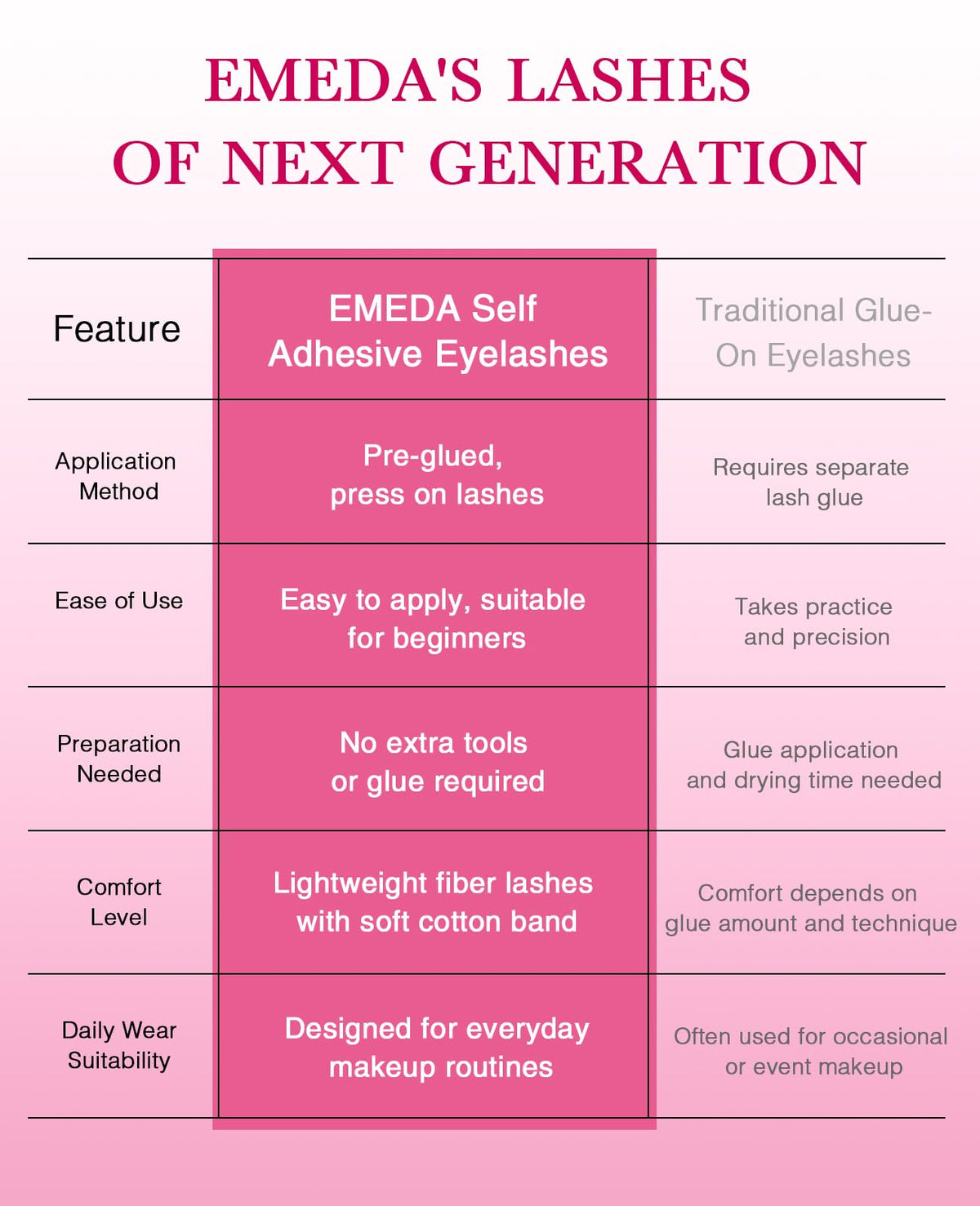 EMEDA'S LASHES
OF NEXT GENERATION

| Feature | EMEDA Self Adhesive Eyelashes | Traditional Glue-On Eyelashes |
|---|---|---|
| Application Method | Pre-glued, press on lashes | Requires separate lash glue |
| Ease of Use | Easy to apply, suitable for beginners | Takes practice and precision |
| Preparation Needed | No extra tools or glue required | Glue application and drying time needed |
| Comfort Level | Lightweight fiber lashes with soft cotton band | Comfort depends on glue amount and technique |
| Daily Wear Suitability | Designed for everyday makeup routines | Often used for occasional or event makeup |